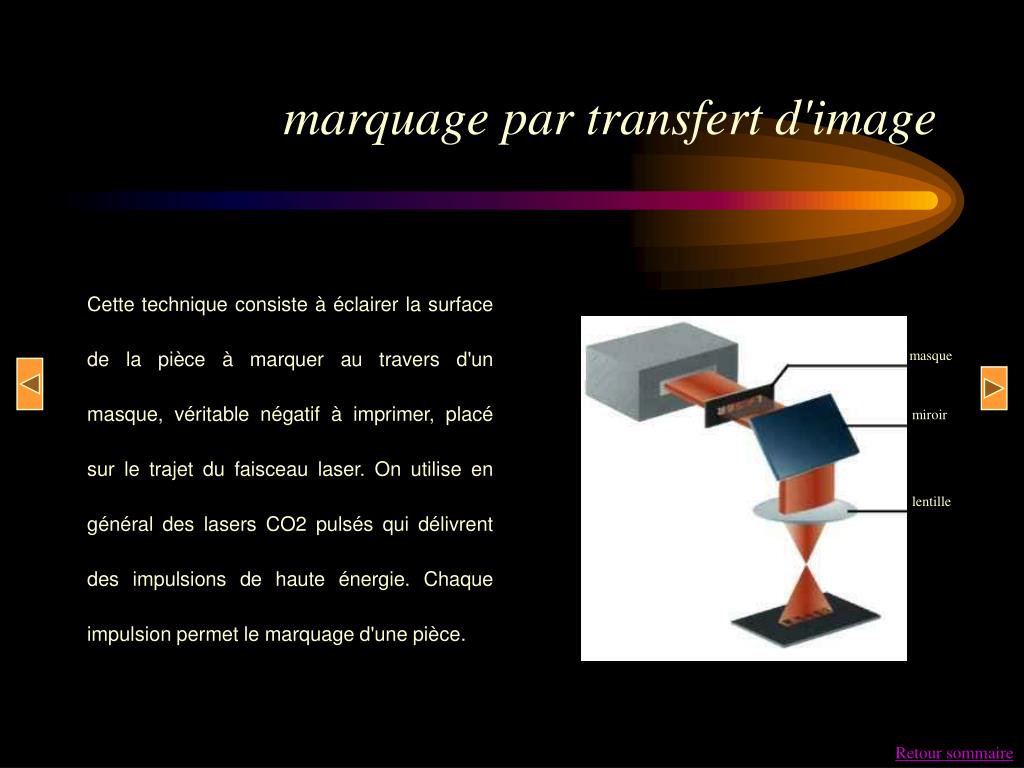 marquage par transfert d'image

Cette technique consiste à éclairer la surface de la pièce à marquer au travers d'un masque, véritable négatif à imprimer, placé sur le trajet du faisceau laser. On utilise en général des lasers CO2 pulsés qui délivrent des impulsions de haute énergie. Chaque impulsion permet le marquage d'une pièce.

masque

miroir

lentille

Retour sommaire